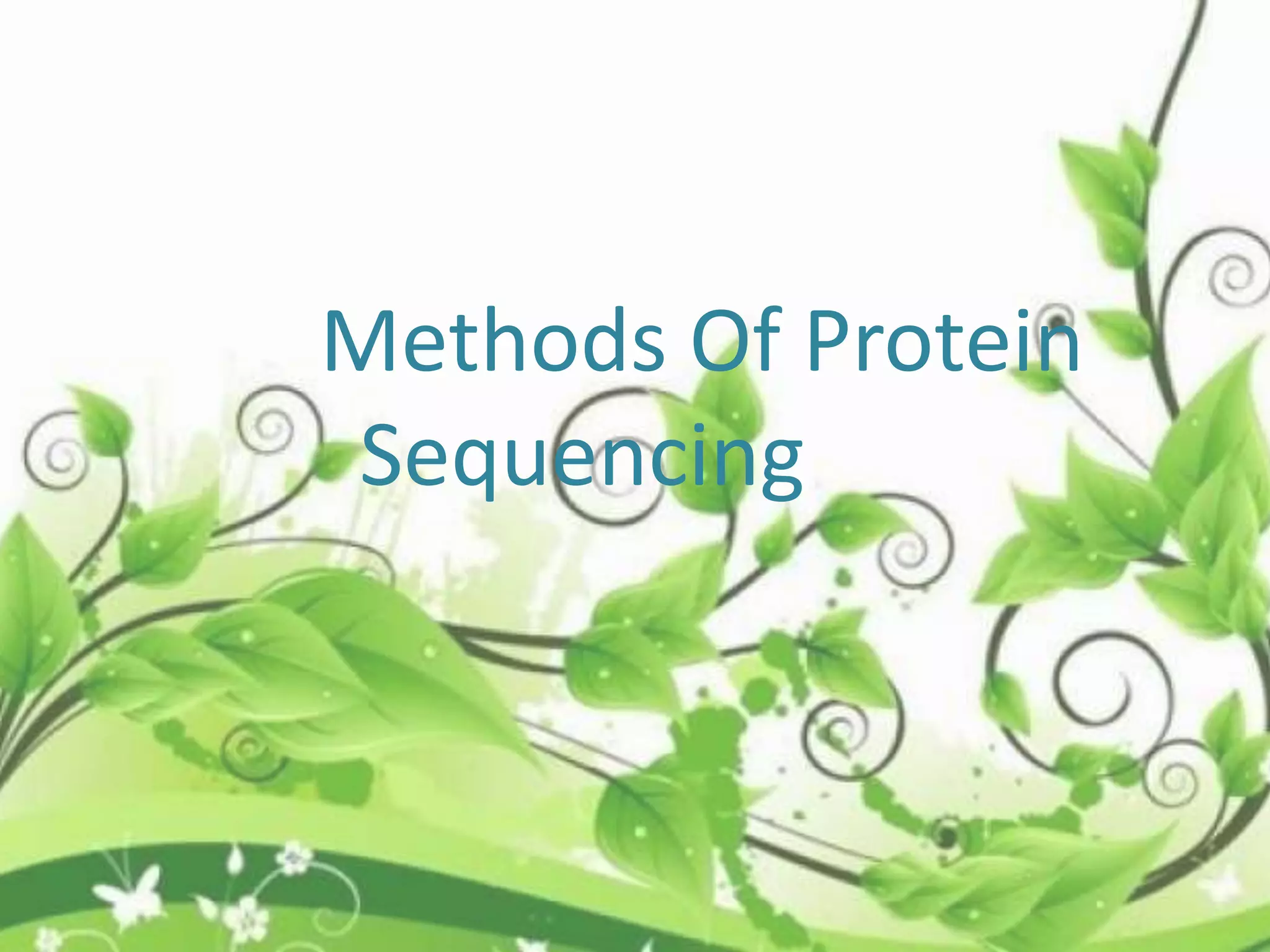 Methods Of Protein Sequencing